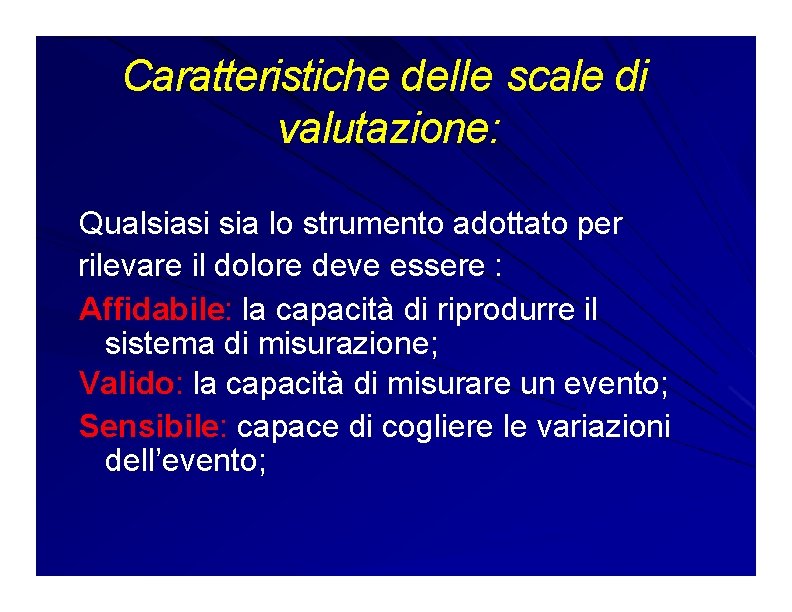 Caratteristiche delle scale di valutazione:

Qualsiasi sia lo strumento adottato per rilevare il dolore deve essere :

Affidabile: la capacità di riprodurre il sistema di misurazione;

Valido: la capacità di misurare un evento;

Sensibile: capace di cogliere le variazioni dell'evento;